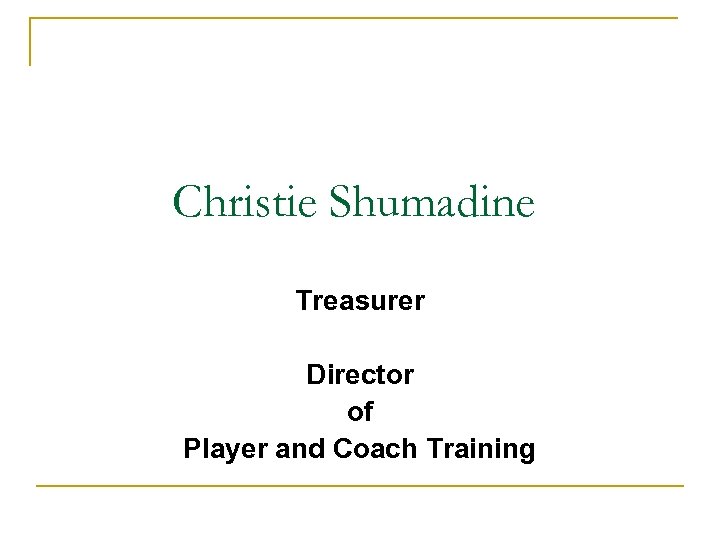 Christie Shumadine

Treasurer

Director
of
Player and Coach Training